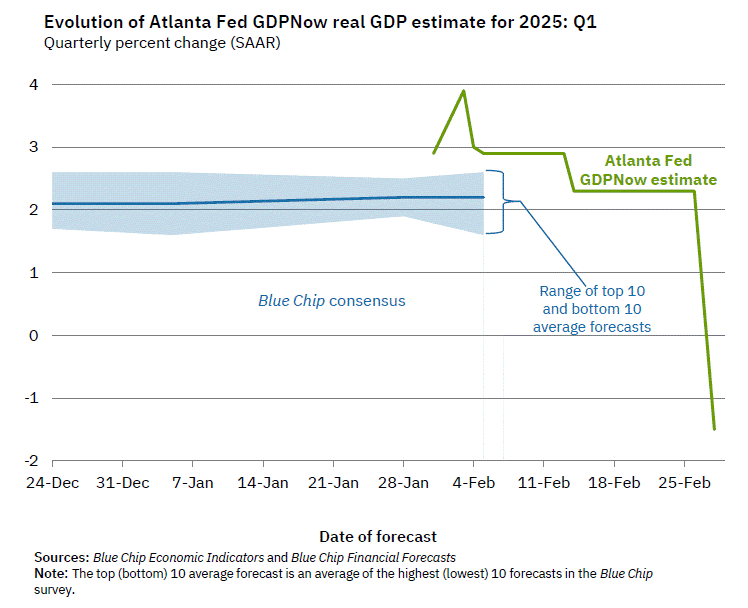 Evolution of Atlanta Fed GDPNow real GDP estimate for 2025: Q1
Quarterly percent change (SAAR)

4
3
2
1
0
-1
-2

Atlanta Fed GDPNow estimate

Blue Chip consensus

Range of top 10 and bottom 10 average forecasts

24-Dec 31-Dec 7-Jan 14-Jan 21-Jan 28-Jan 4-Feb 11-Feb 18-Feb 25-Feb

Date of forecast

Sources: Blue Chip Economic Indicators and Blue Chip Financial Forecasts
Note: The top (bottom) 10 average forecast is an average of the highest (lowest) 10 forecasts in the Blue Chip survey.